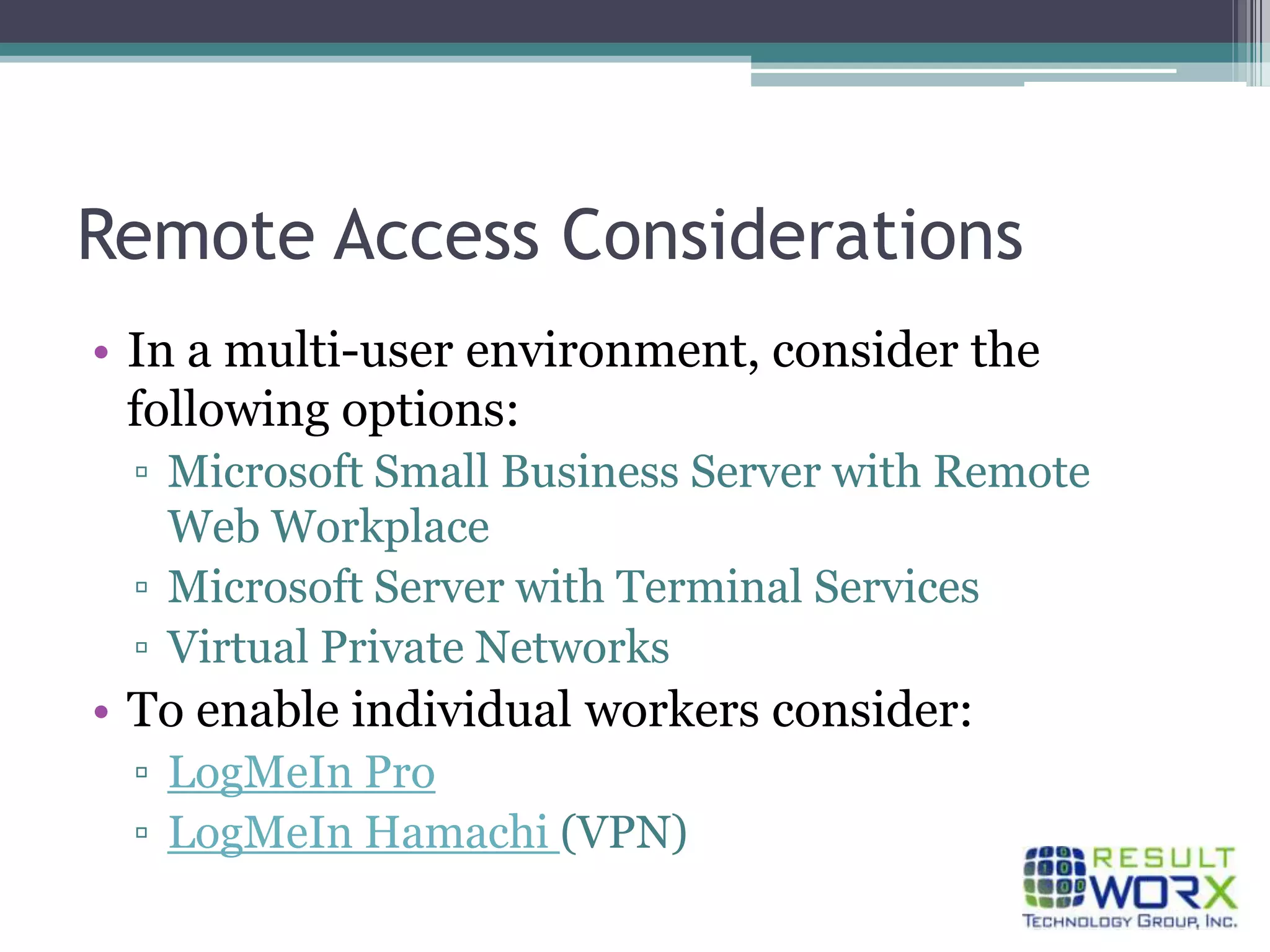 Remote Access Considerations

• In a multi-user environment, consider the following options:
▫ Microsoft Small Business Server with Remote Web Workplace
▫ Microsoft Server with Terminal Services
▫ Virtual Private Networks
• To enable individual workers consider:
▫ LogMeIn Pro
▫ LogMeIn Hamachi (VPN)

RESULT WORX
TECHNOLOGY GROUP, INC.